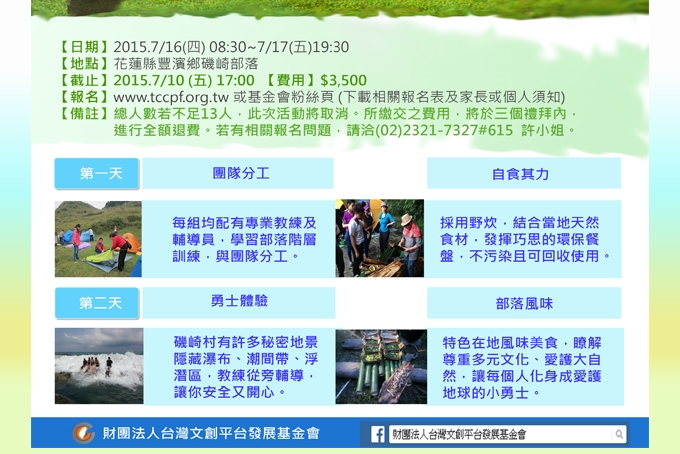 【日期】2015.7/16(四) 08:30~7/17(五)19:30
【地點】花蓮縣豐濱鄉磯崎部落
【截止】2015.7/10 (五) 17:00 【費用】$3,500
【報名】www.tccpf.org.tw 或基金會粉絲頁 (下載相關報名表及家長或個人須知)
【備註】總人數若不足13人，此次活動將取消。所繳交之費用，將於三個禮拜內，進行全額退費。若有相關報名問題，請洽(02)2321-7327#615 許小姐。

第一天

團隊分工

每組均配有專業教練及輔導員，學習部落階層訓練，與團隊分工。

自食其力

採用野炊，結合當地天然食材，發揮巧思的環保餐盤，不污染且可回收使用。

第二天

勇士體驗

磯崎村有許多秘密地景隱藏瀑布、潮間帶、浮潛區，教練從旁輔導，讓你安全又開心。

部落風味

特色在地風味美食，瞭解尊重多元文化、愛護大自然，讓每個人化身成愛護地球的小勇士。

財團法人台灣文創平台發展基金會

財團法人台灣文創平台發展基金會